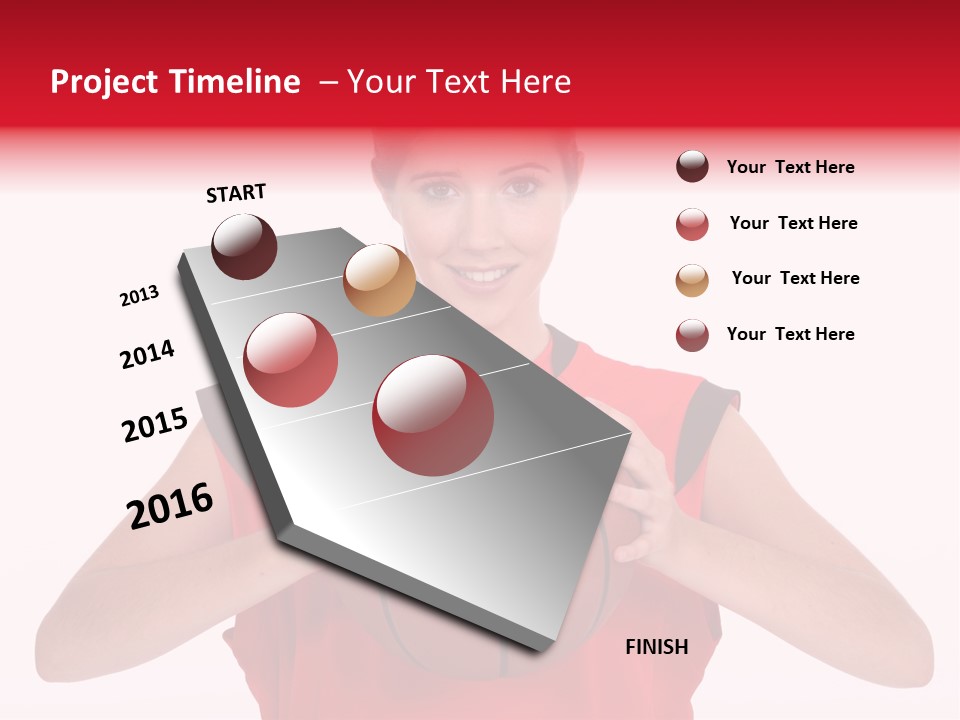 Project Timeline – Your Text Here

START

2013

2014

2015

2016

FINISH

Your Text Here

Your Text Here

Your Text Here

Your Text Here